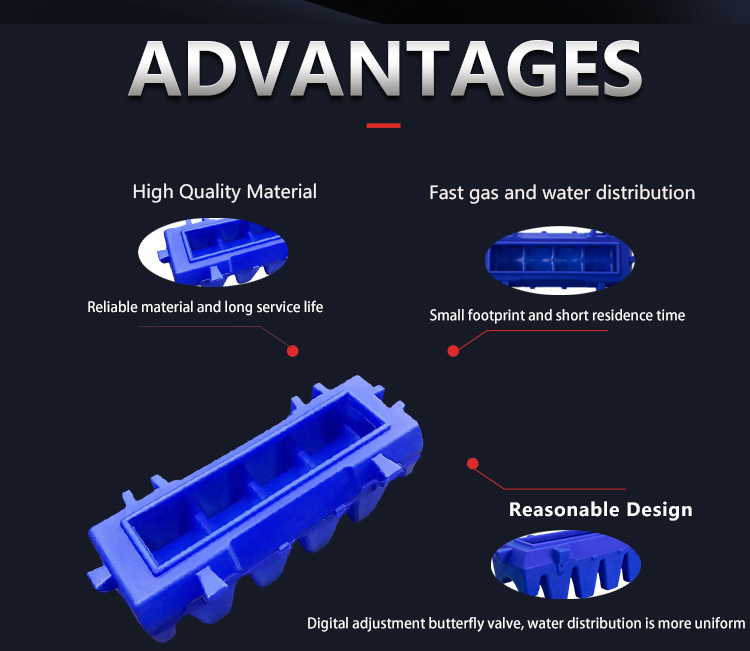 ADVANTAGES

High Quality Material

Reliable material and long service life

Fast gas and water distribution

Small footprint and short residence time

Reasonable Design

Digital adjustment butterfly valve, water distribution is more uniform